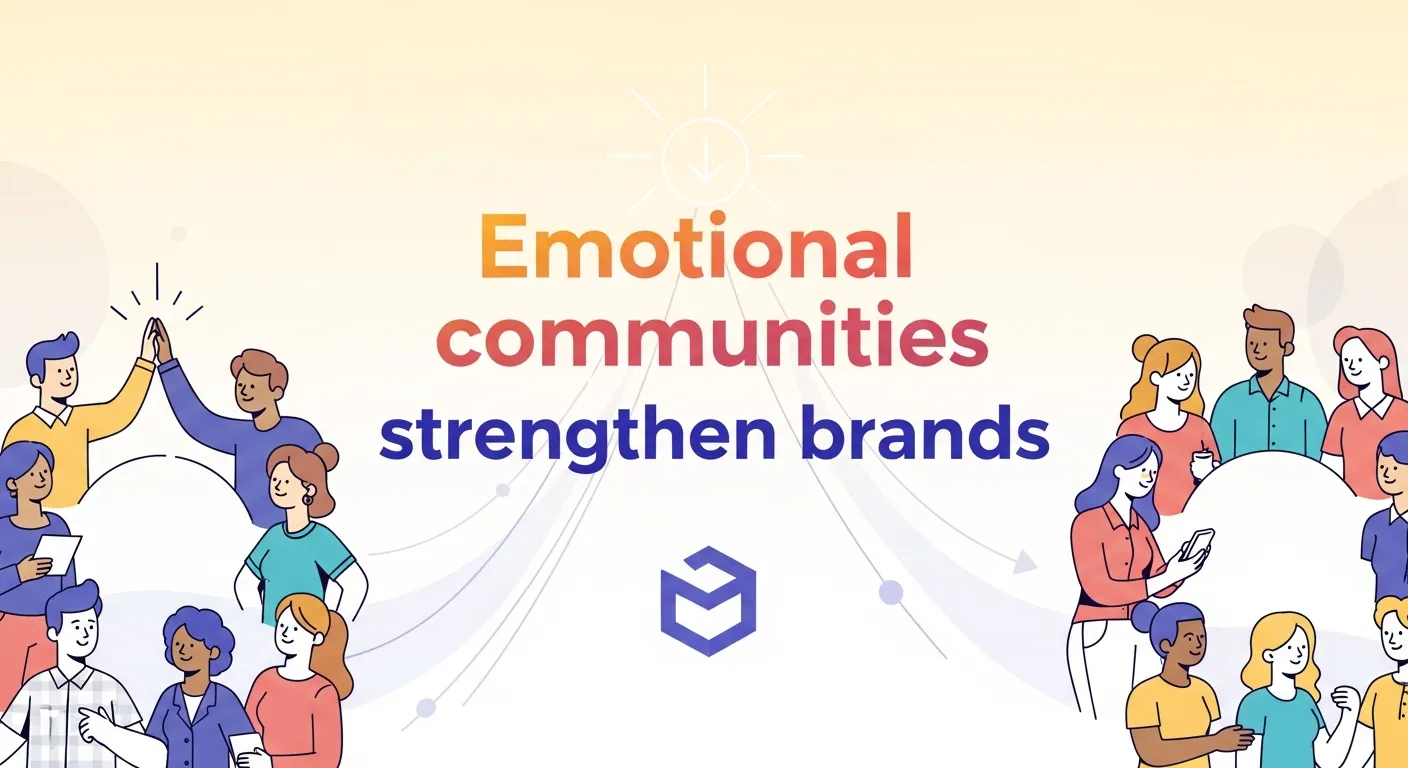 Emotional communities strengthen brands